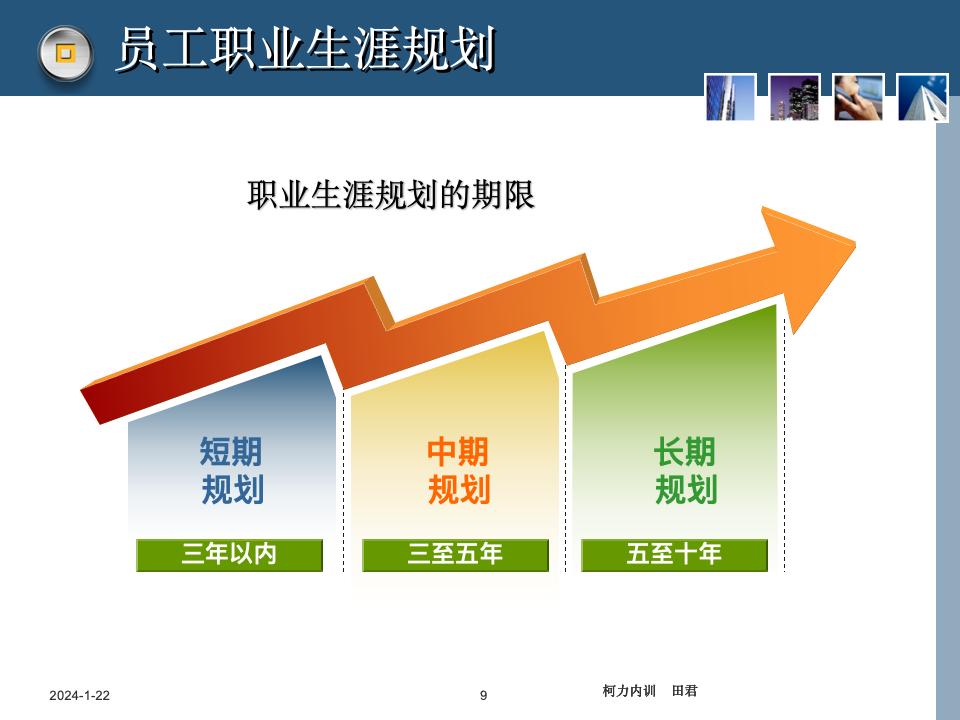 员工职业生涯规划

职业生涯规划的期限

短期规划

三年以内

中期规划

三至五年

长期规划

五至十年

2024-1-22

9

柯力内训　田君